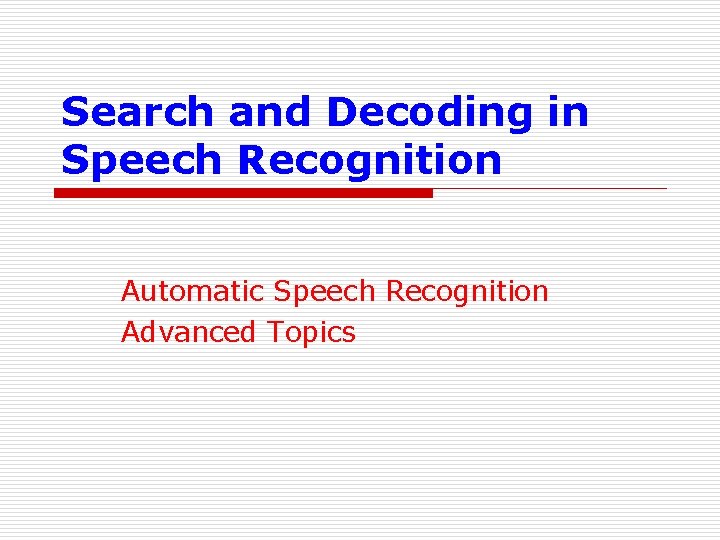 Search and Decoding in Speech Recognition

Automatic Speech Recognition
Advanced Topics